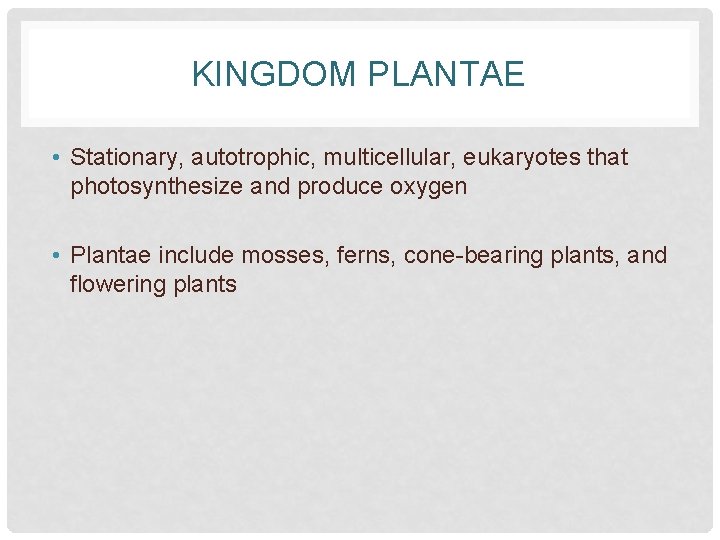 KINGDOM PLANTAE

• Stationary, autotrophic, multicellular, eukaryotes that photosynthesize and produce oxygen

• Plantae include mosses, ferns, cone-bearing plants, and flowering plants